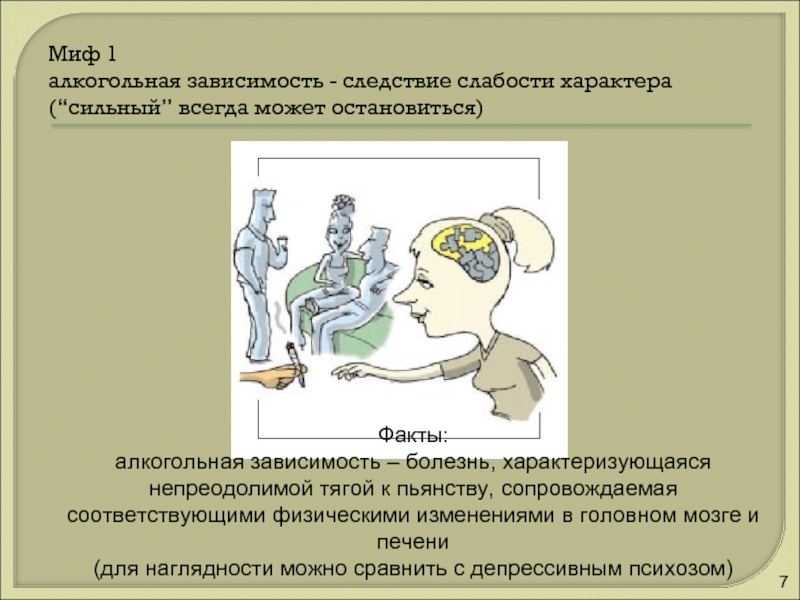 Миф 1
алкогольная зависимость - следствие слабости характера
(“сильный” всегда может остановиться)

Факты:
алкогольная зависимость – болезнь, характеризующаяся непреодолимой тягой к пьянству, сопровождаемая соответствующими физическими изменениями в головном мозге и печени
(для наглядности можно сравнить с депрессивным психозом)

7